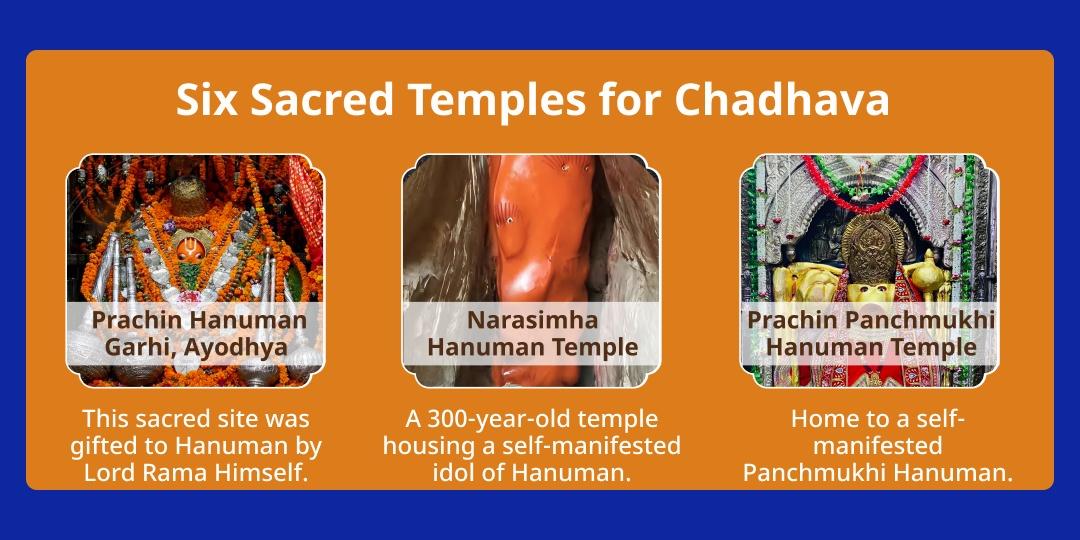 Six Sacred Temples for Chadhava

Prachin Hanuman Garhi, Ayodhya

This sacred site was gifted to Hanuman by Lord Rama Himself.

Narasimha Hanuman Temple

A 300-year-old temple housing a self-manifested idol of Hanuman.

Prachin Panchmukhi Hanuman Temple

Home to a self-manifested Panchmukhi Hanuman.